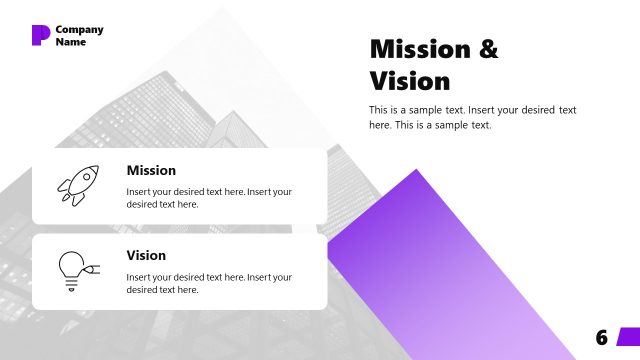 Company Name

Mission & Vision

This is a sample text. Insert your desired text here. This is a sample text.

Mission

Insert your desired text here. Insert your desired text here.

Vision

Insert your desired text here. Insert your desired text here.

6